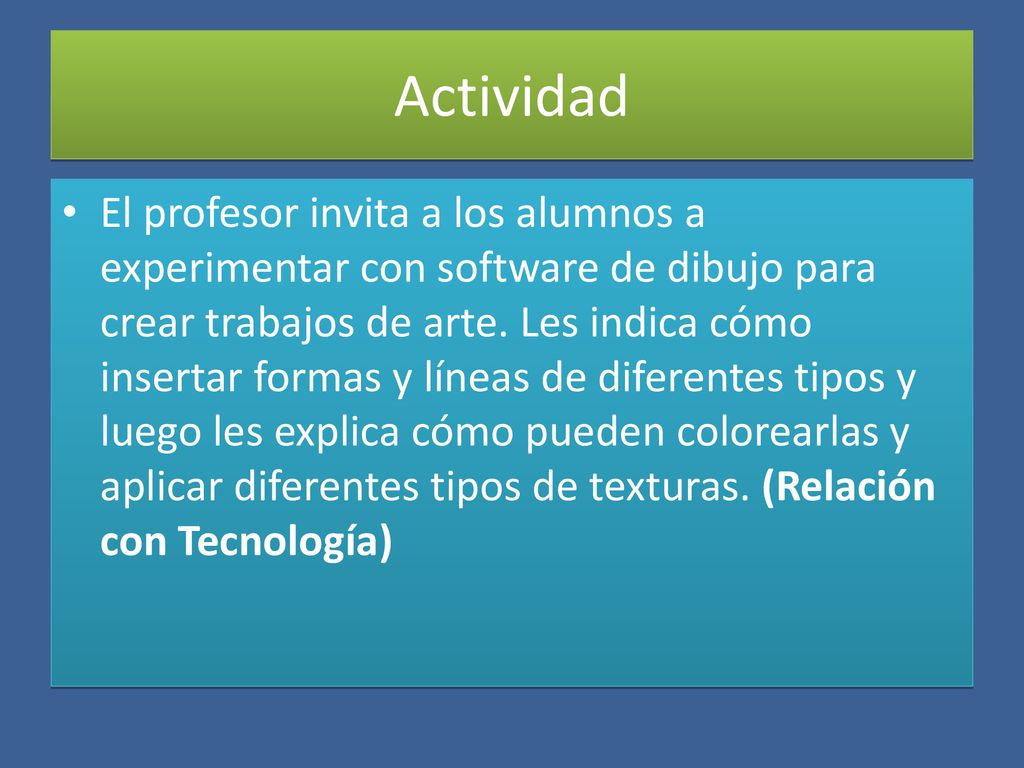 Actividad

• El profesor invita a los alumnos a experimentar con software de dibujo para crear trabajos de arte. Les indica cómo insertar formas y líneas de diferentes tipos y luego les explica cómo pueden colorearlas y aplicar diferentes tipos de texturas. (Relación con Tecnología)